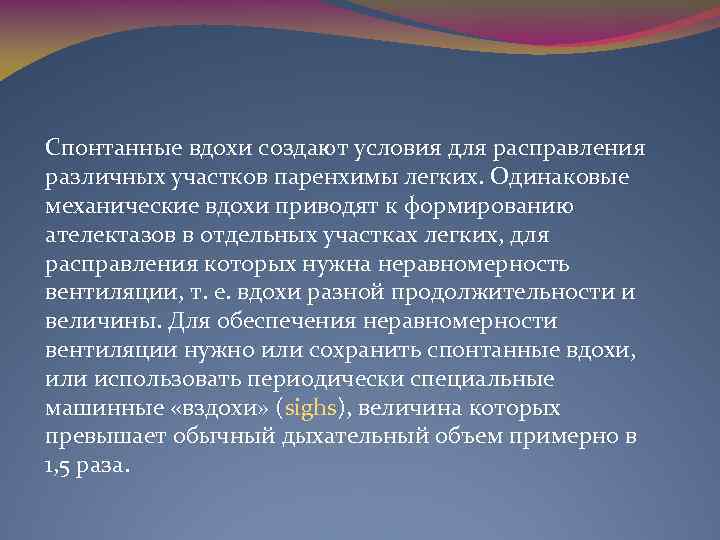 Спонтанные вдохи создают условия для расправления различных участков паренхимы легких. Одинаковые механические вдохи приводят к формированию ателектазов в отдельных участках легких, для расправления которых нужна неравномерность вентиляции, т. е. вдохи разной продолжительности и величины. Для обеспечения неравномерности вентиляции нужно или сохранить спонтанные вдохи, или использовать периодически специальные машинные «вздохи» (sighs), величина которых превышает обычный дыхательный объем примерно в 1,5 раза.